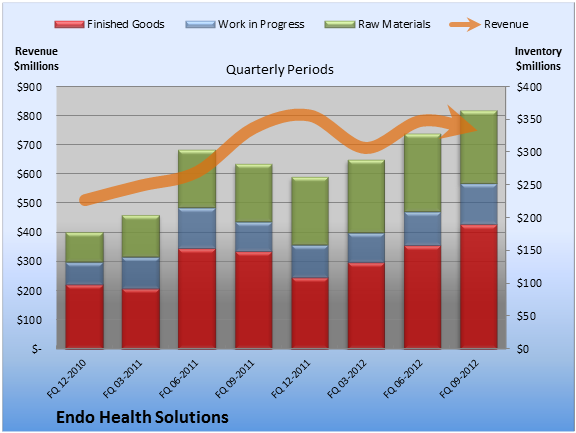 Finished Goods
Work in Progress
Raw Materials
Revenue

Revenue $millions

Quarterly Periods

Inventory $millions

$900
$800
$700
$600
$500
$400
$300
$200
$100
$-

$400
$350
$300
$250
$200
$150
$100
$50
$0

FQ 12-2010
FQ 03-2011
FQ 06-2011
FQ 09-2011
FQ 12-2011
FQ 03-2012
FQ 06-2012
FQ 09-2012

Endo Health Solutions